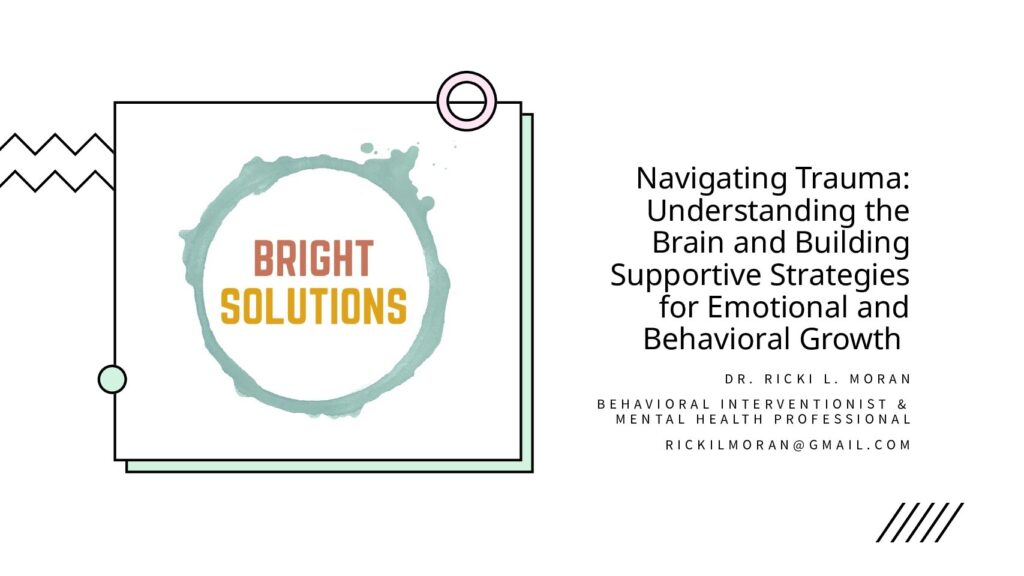 BRIGHT
SOLUTIONS

Navigating Trauma: Understanding the Brain and Building Supportive Strategies for Emotional and Behavioral Growth

DR. RICKI L. MORAN

BEHAVIORAL INTERVENTIONIST & MENTAL HEALTH PROFESSIONAL

RICKILMORAN@GMAIL.COM